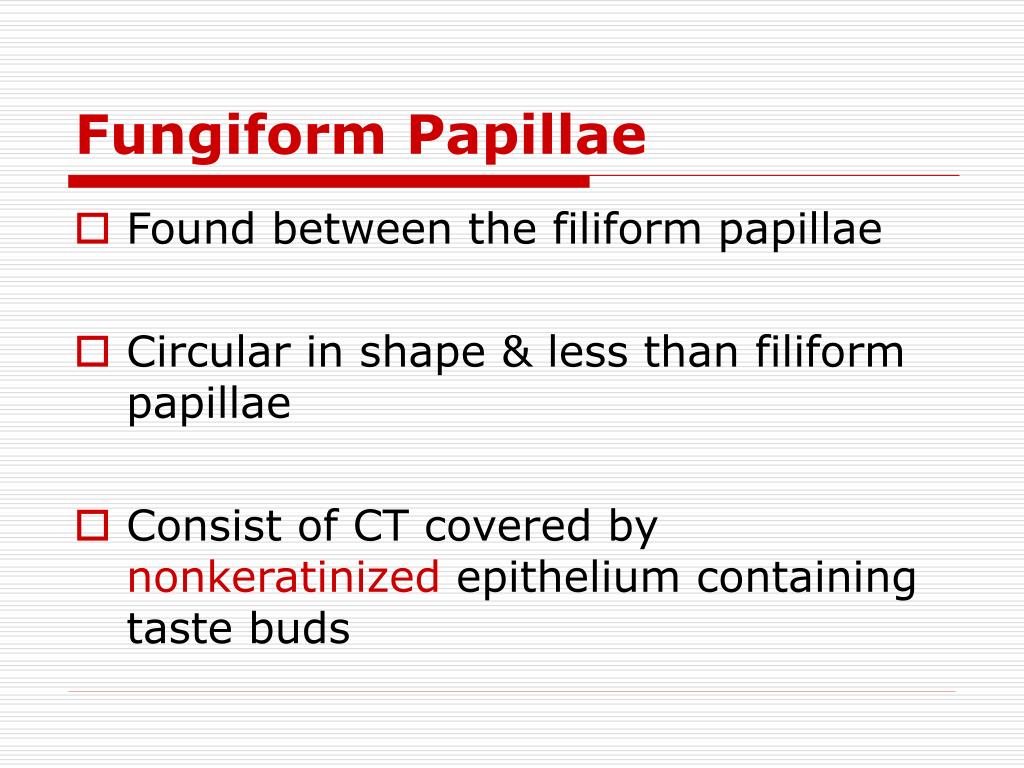 Fungiform Papillae

Found between the filiform papillae

Circular in shape & less than filiform papillae

Consist of CT covered by nonkeratinized epithelium containing taste buds